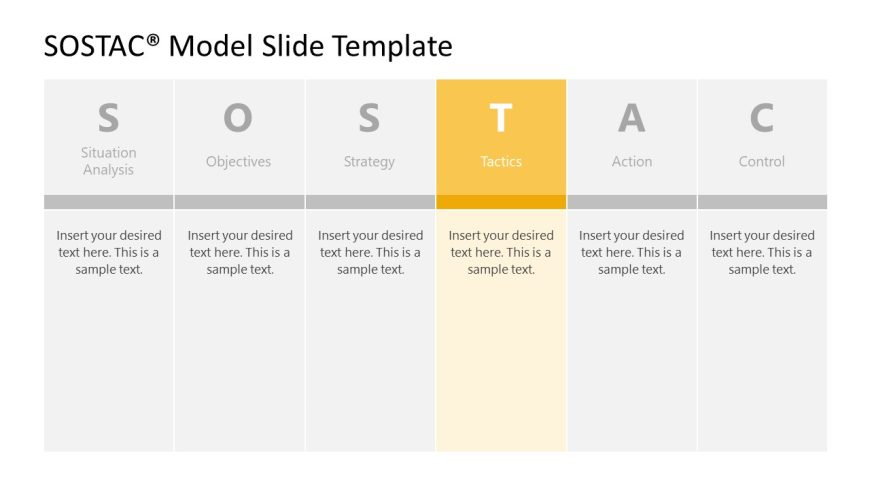 SOSTAC® Model Slide Template

| S | O | S | T | A | C |
|---|---|---|---|---|---|
| Situation Analysis | Objectives | Strategy | Tactics | Action | Control |
| Insert your desired text here. This is a sample text. | Insert your desired text here. This is a sample text. | Insert your desired text here. This is a sample text. | Insert your desired text here. This is a sample text. | Insert your desired text here. This is a sample text. | Insert your desired text here. This is a sample text. |